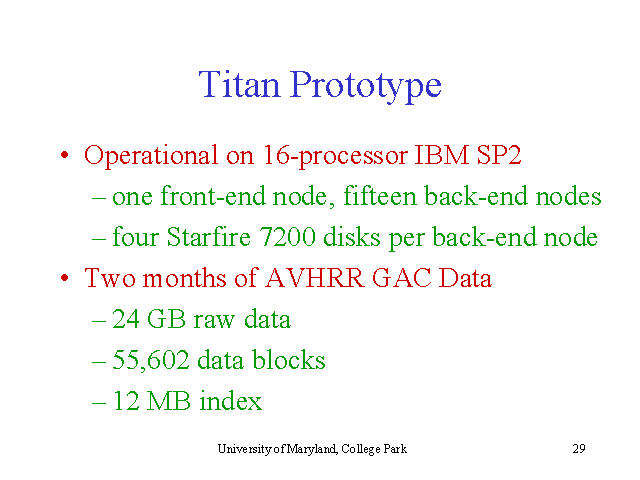 Titan Prototype

• Operational on 16-processor IBM SP2
– one front-end node, fifteen back-end nodes
– four Starfire 7200 disks per back-end node
• Two months of AVHRR GAC Data
– 24 GB raw data
– 55,602 data blocks
– 12 MB index

University of Maryland, College Park

29